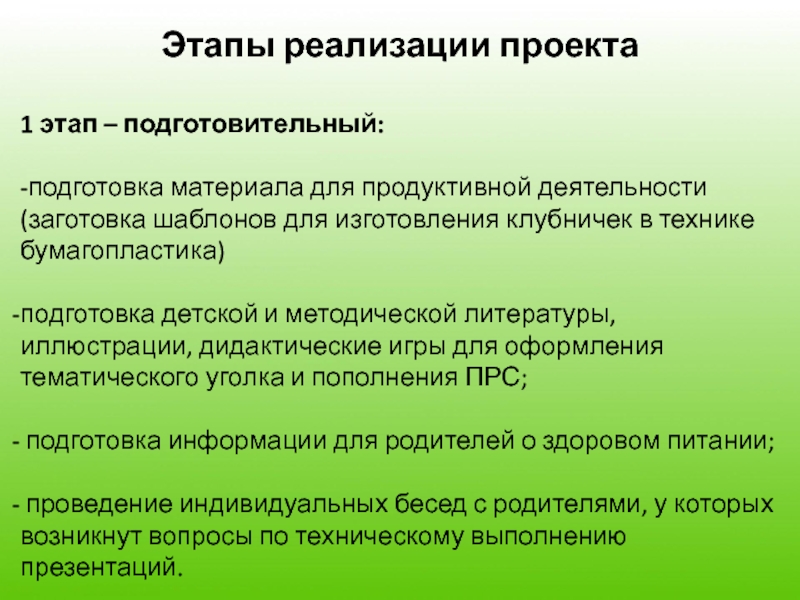 Этапы реализации проекта

1 этап – подготовительный:

-подготовка материала для продуктивной деятельности (заготовка шаблонов для изготовления клубничек в технике бумагопластика)

-подготовка детской и методической литературы, иллюстрации, дидактические игры для оформления тематического уголка и пополнения ПРС;

- подготовка информации для родителей о здоровом питании;

- проведение индивидуальных бесед с родителями, у которых возникнут вопросы по техническому выполнению презентаций.